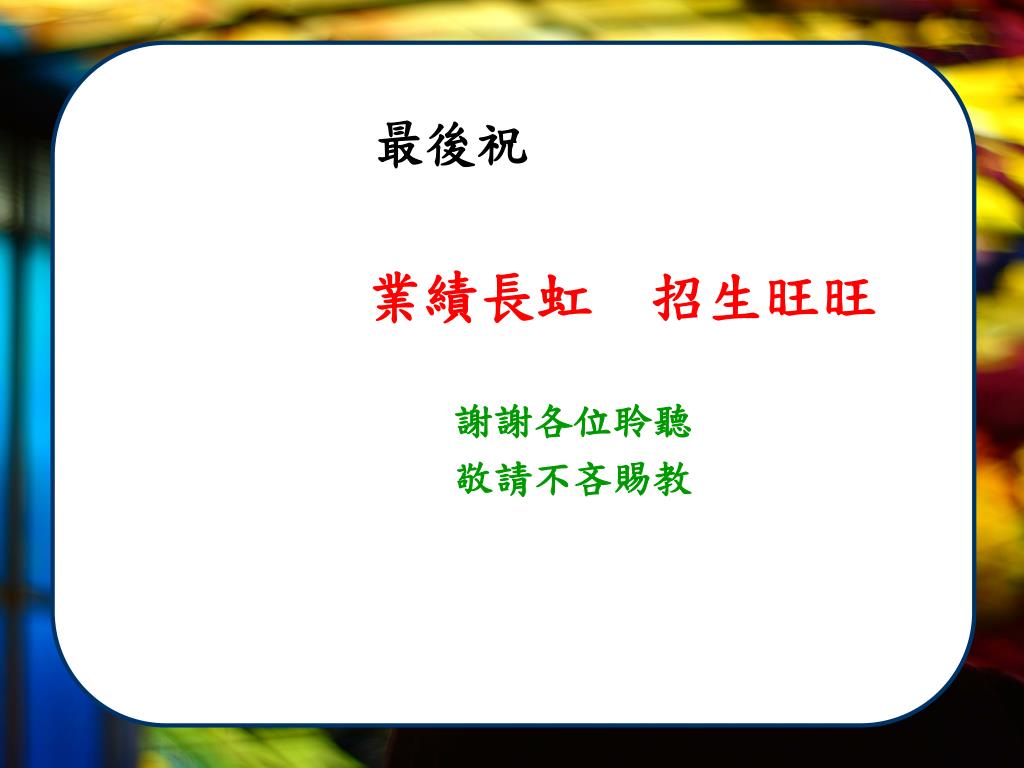 最後祝

業績長虹　招生旺旺

謝謝各位聆聽
敬請不吝賜教